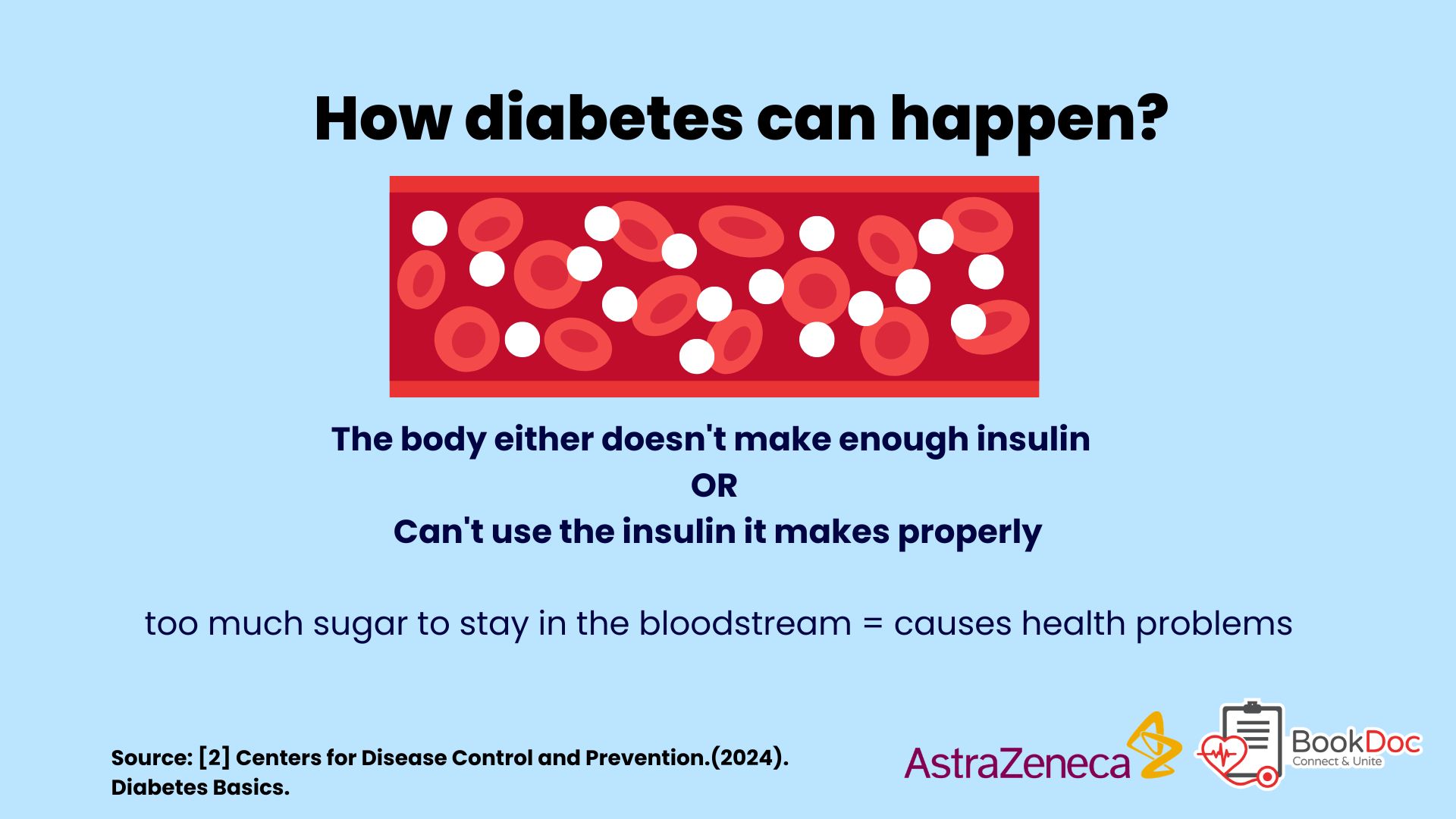 How diabetes can happen?

The body either doesn't make enough insulin
OR
Can't use the insulin it makes properly

too much sugar to stay in the bloodstream = causes health problems

Source: [2] Centers for Disease Control and Prevention.(2024). Diabetes Basics.

AstraZeneca

BookDoc
Connect & Unite